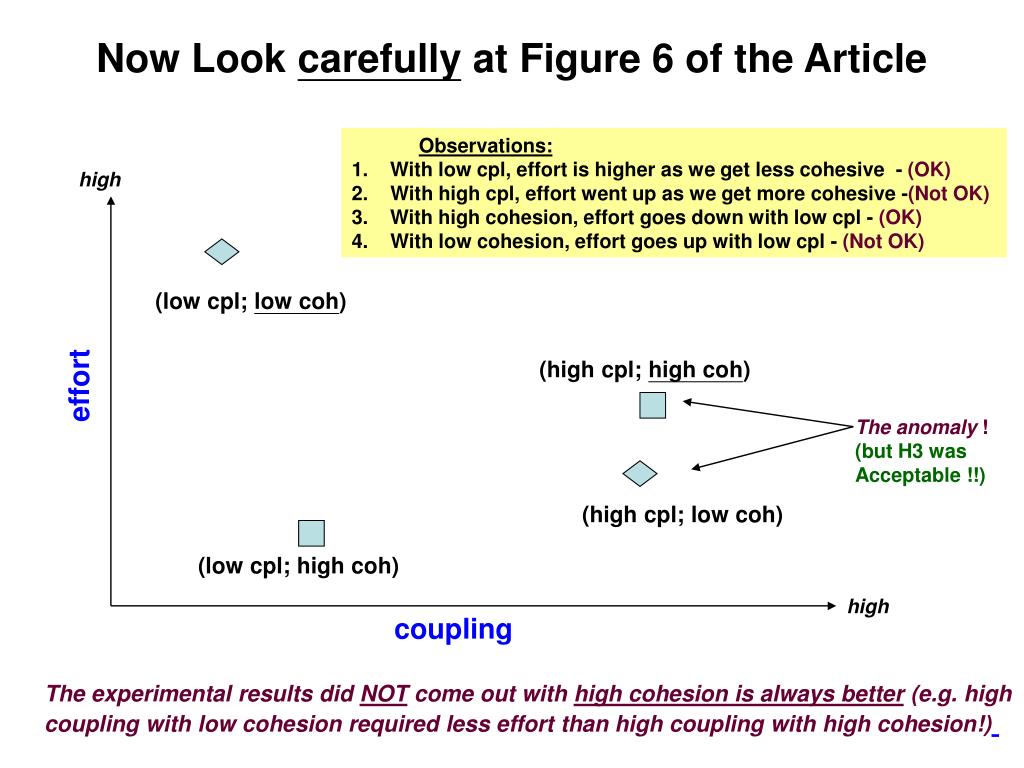 Now Look carefully at Figure 6 of the Article

Observations:
1. With low cpl, effort is higher as we get less cohesive - (OK)
2. With high cpl, effort went up as we get more cohesive -(Not OK)
3. With high cohesion, effort goes down with low cpl - (OK)
4. With low cohesion, effort goes up with low cpl - (Not OK)

high

(low cpl; low coh)

effort

(high cpl; high coh)

The anomaly ! (but H3 was Acceptable !!)

(high cpl; low coh)

(low cpl; high coh)

high

coupling

The experimental results did NOT come out with high cohesion is always better (e.g. high coupling with low cohesion required less effort than high coupling with high cohesion!)